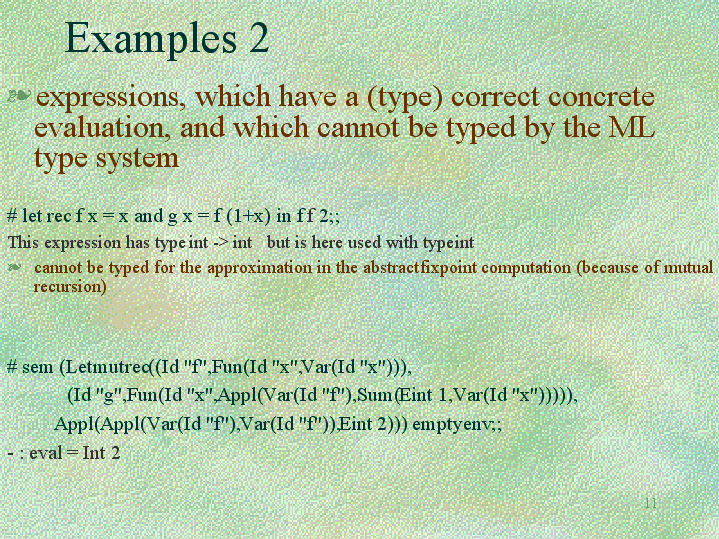 Examples 2

expressions, which have a (type) correct concrete evaluation, and which cannot be typed by the ML type system

# let rec f x = x and g x = f (1+x) in f f 2;;

This expression has type int -> int but is here used with typeint

cannot be typed for the approximation in the abstractfixpoint computation (because of mutual recursion)

# sem (Letmutrec((Id "f",Fun(Id "x",Var(Id "x"))),
(Id "g",Fun(Id "x",Appl(Var(Id "f"),Sum(Eint 1,Var(Id "x"))))),
Appl(Appl(Var(Id "f"),Var(Id "f")),Eint 2))) emptyenv;;

- : eval = Int 2

11